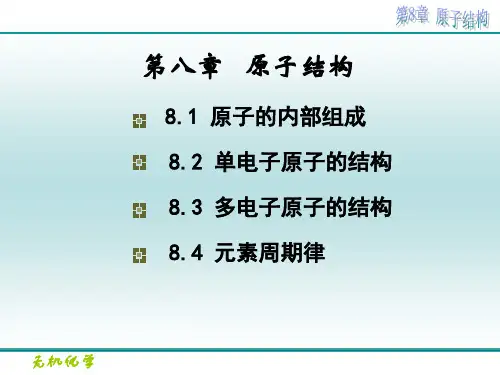 第8章 原子结构

第八章 原子结构

8.1 原子的内部组成

8.2 单电子原子的结构

8.3 多电子原子的结构

8.4 元素周期律

无机化学